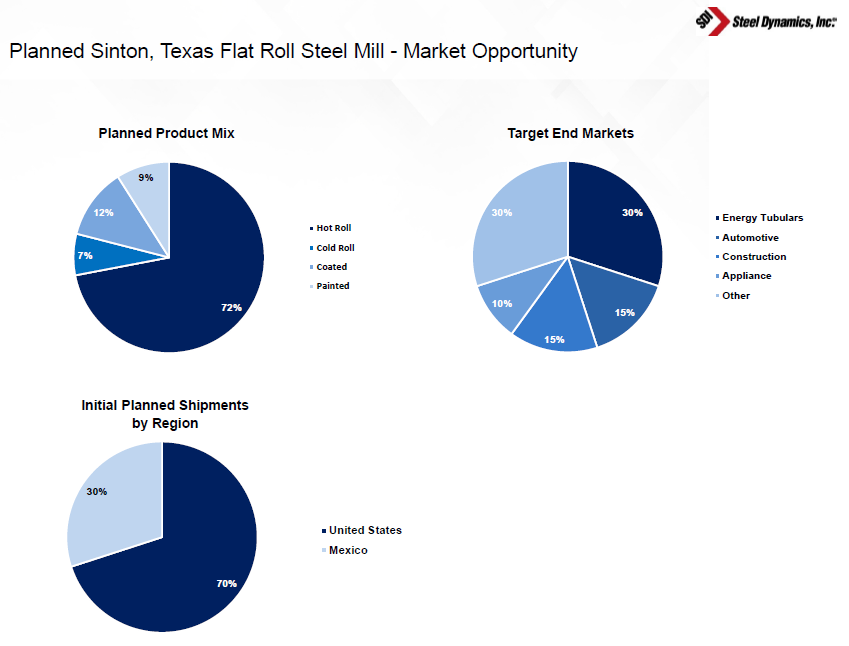 SDI Steel Dynamics, Inc.

Planned Sinton, Texas Flat Roll Steel Mill - Market Opportunity

Planned Product Mix

9%
12%
7%
72%

Hot Roll
Cold Roll
Coated
Painted

Target End Markets

30%
30%
10%
15%
15%

Energy Tubulars
Automotive
Construction
Appliance
Other

Initial Planned Shipments by Region

30%
70%

United States
Mexico